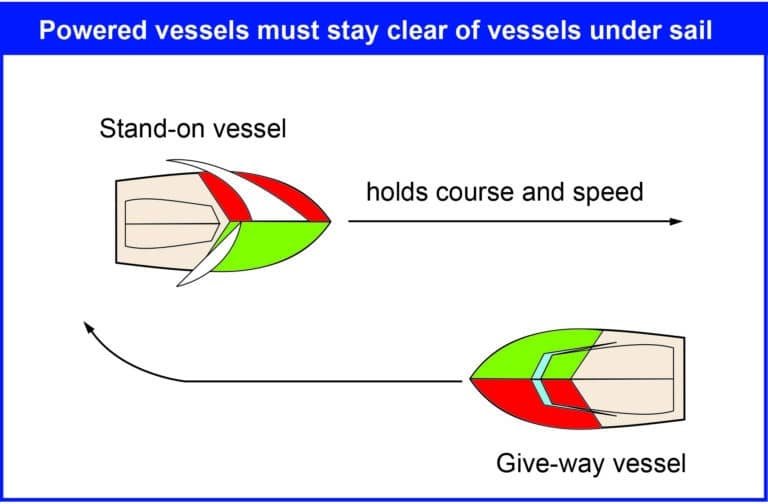 Powered vessels must stay clear of vessels under sail

Stand-on vessel

holds course and speed

Give-way vessel